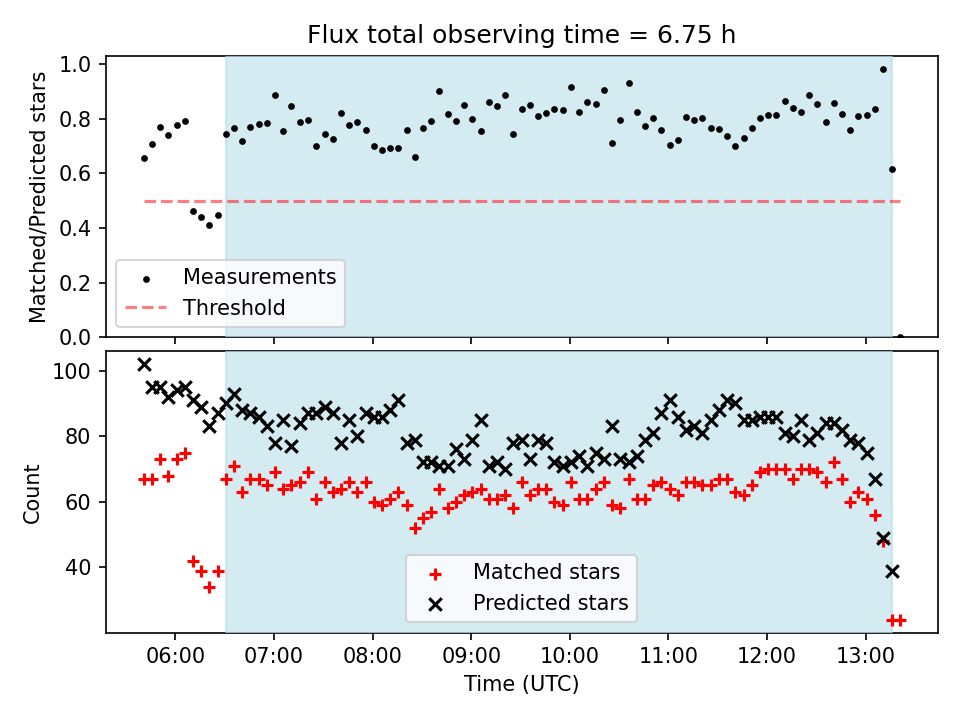 Flux total observing time = 6.75 h

Matched/Predicted stars

1.0
0.8
0.6
0.4
0.2
0.0

Measurements
Threshold

Count

100
80
60
40

Matched stars
Predicted stars

06:00
07:00
08:00
09:00
10:00
11:00
12:00
13:00

Time (UTC)